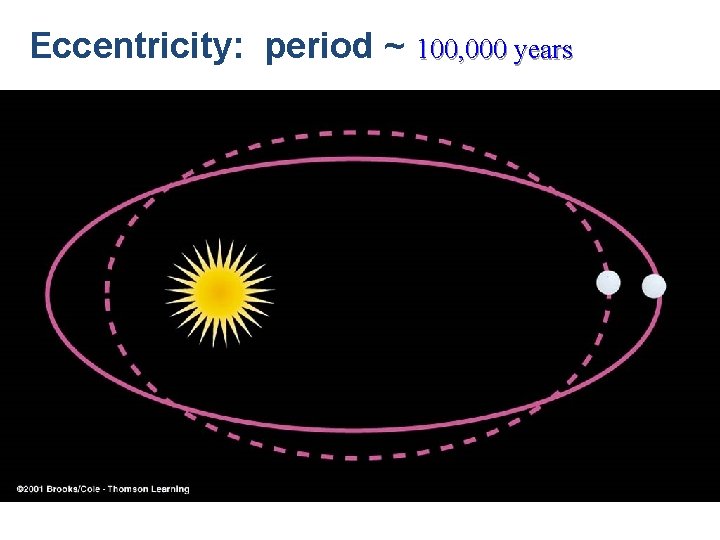 Eccentricity: period ~ 100,000 years

©2001 Brooks/Cole - Thomson Learning